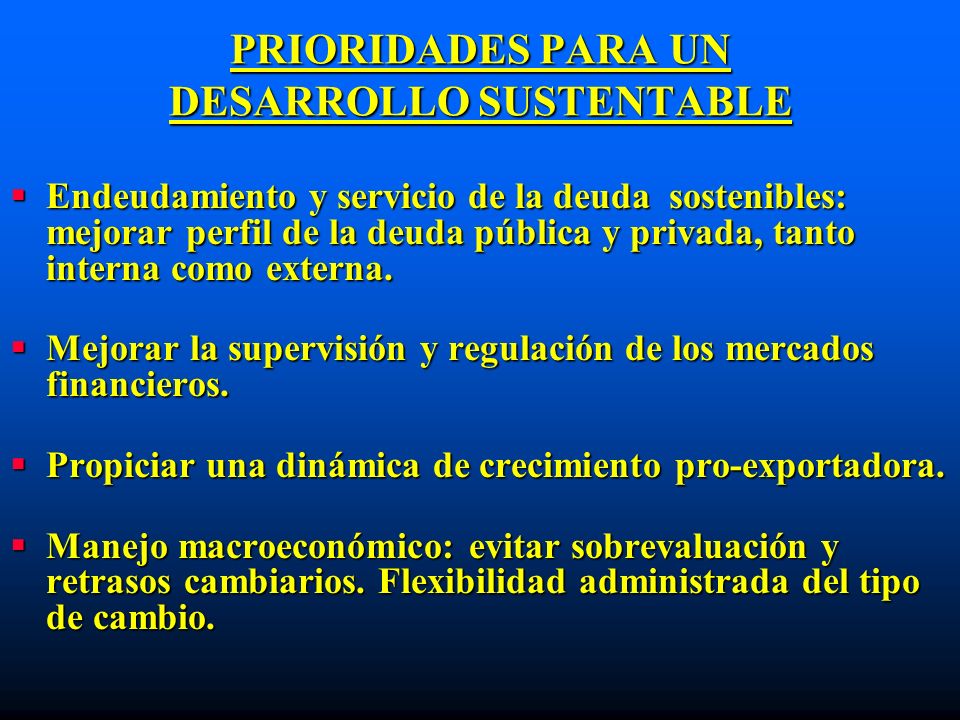 PRIORIDADES PARA UN DESARROLLO SUSTENTABLE

▪ Endeudamiento y servicio de la deuda sostenibles: mejorar perfil de la deuda pública y privada, tanto interna como externa.

▪ Mejorar la supervisión y regulación de los mercados financieros.

▪ Propiciar una dinámica de crecimiento pro-exportadora.

▪ Manejo macroeconómico: evitar sobrevaluación y retrasos cambiarios. Flexibilidad administrada del tipo de cambio.